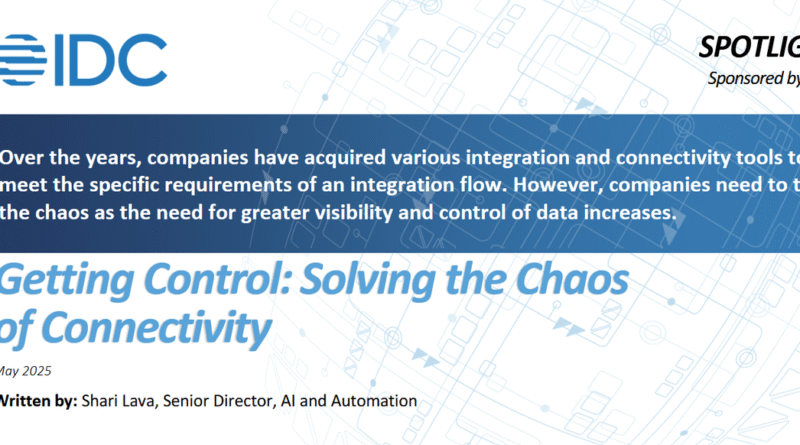 IDC

SPOTLIG

Sponsored by

Over the years, companies have acquired various integration and connectivity tools to meet the specific requirements of an integration flow. However, companies need to t the chaos as the need for greater visibility and control of data increases.

Getting Control: Solving the Chaos of Connectivity

May 2025

Written by: Shari Lava, Senior Director, AI and Automation